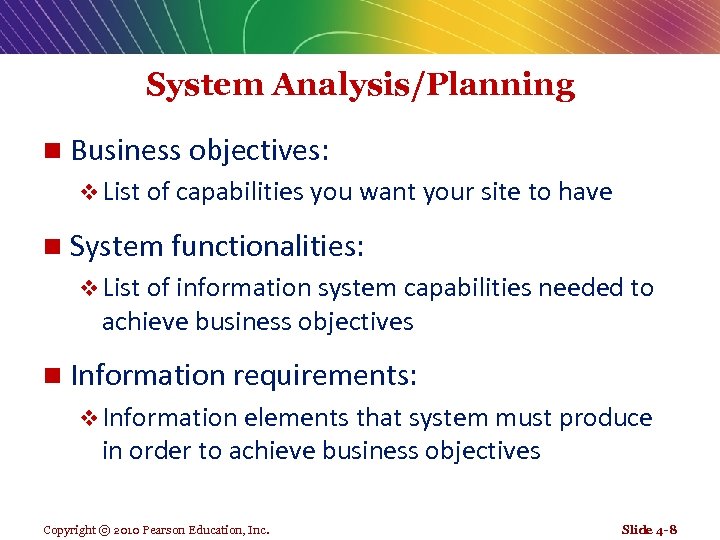 System Analysis/Planning

■ Business objectives:

❖ List of capabilities you want your site to have

■ System functionalities:

❖ List of information system capabilities needed to achieve business objectives

■ Information requirements:

❖ Information elements that system must produce in order to achieve business objectives

Copyright © 2010 Pearson Education, Inc.

Slide 4-8